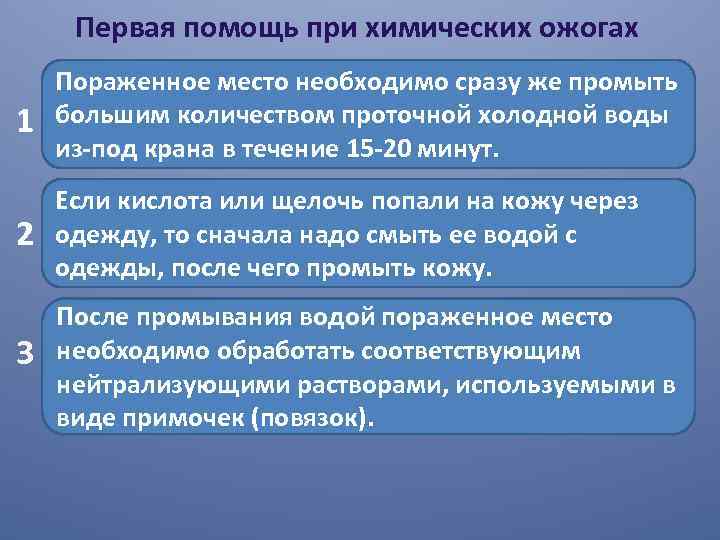 Первая помощь при химических ожогах

1 Пораженное место необходимо сразу же промыть большим количеством проточной холодной воды из-под крана в течение 15-20 минут.

2 Если кислота или щелочь попали на кожу через одежду, то сначала надо смыть ее водой с одежды, после чего промыть кожу.

3 После промывания водой пораженное место необходимо обработать соответствующим нейтрализующими растворами, используемыми в виде примочек (повязок).